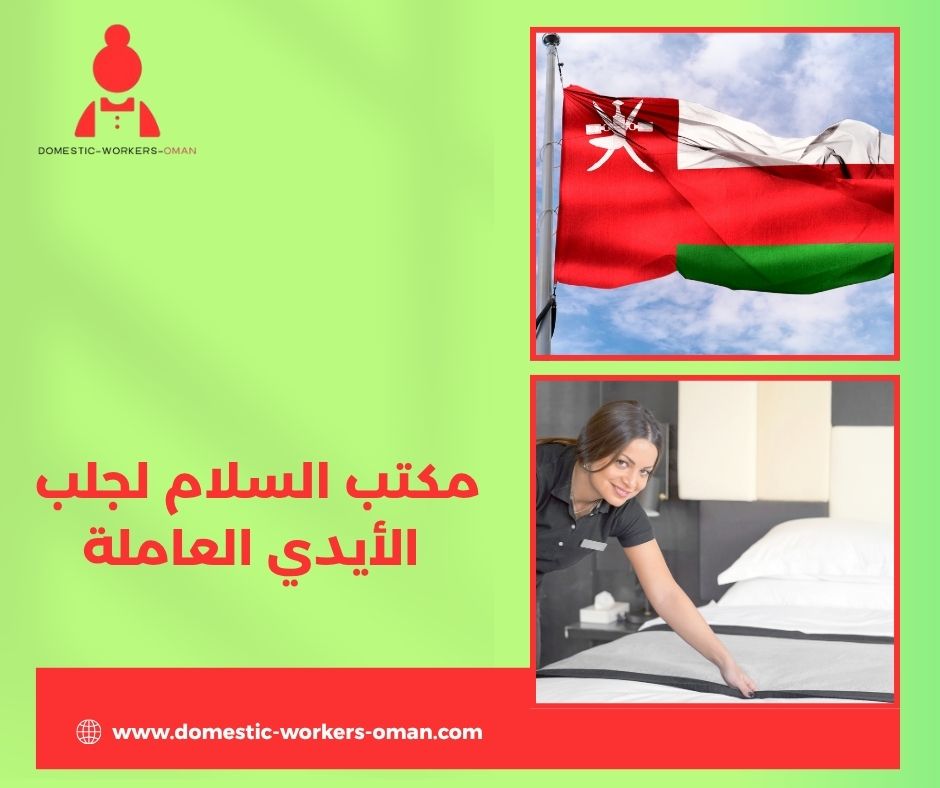 DOMESTIC-WORKERS-OMAN

مكتب السلام لجلب الأيدي العاملة

www.domestic-workers-oman.com